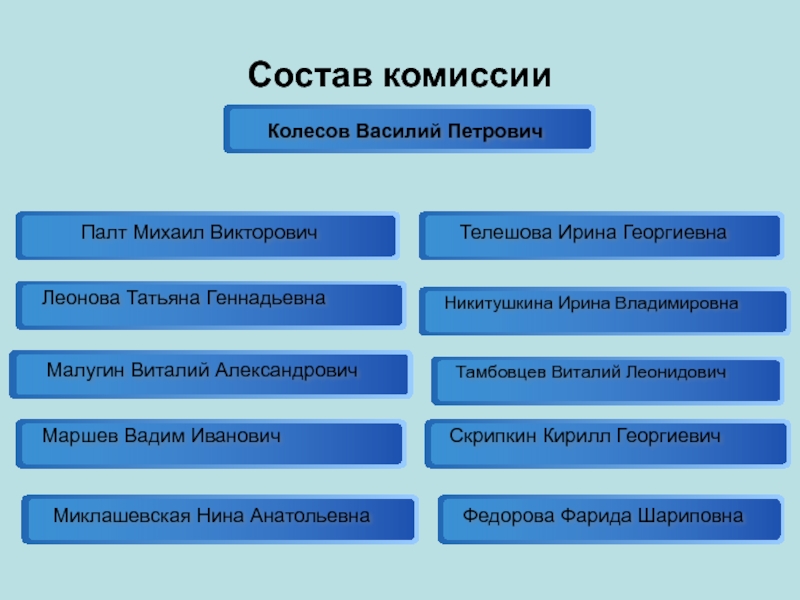 Состав комиссии

Колесов Василий Петрович

Палт Михаил Викторович

Леонова Татьяна Геннадьевна

Малугин Виталий Александрович

Маршев Вадим Иванович

Миклашевская Нина Анатольевна

Телешова Ирина Георгиевна

Никитушкина Ирина Владимировна

Тамбовцев Виталий Леонидович

Скрипкин Кирилл Георгиевич

Федорова Фарида Шариповна